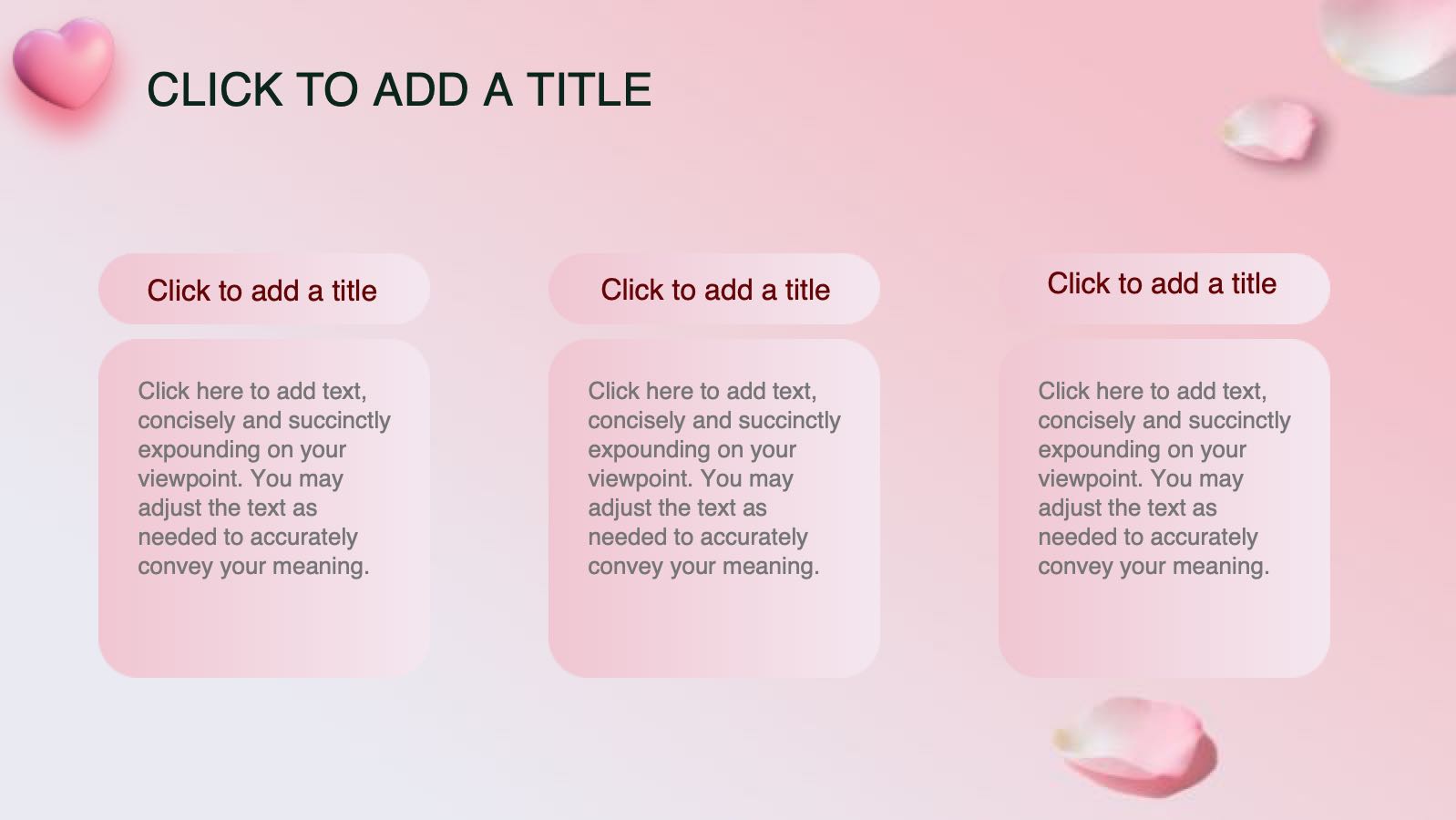 CLICK TO ADD A TITLE

Click to add a title

Click here to add text, concisely and succinctly expounding on your viewpoint. You may adjust the text as needed to accurately convey your meaning.

Click to add a title

Click here to add text, concisely and succinctly expounding on your viewpoint. You may adjust the text as needed to accurately convey your meaning.

Click to add a title

Click here to add text, concisely and succinctly expounding on your viewpoint. You may adjust the text as needed to accurately convey your meaning.